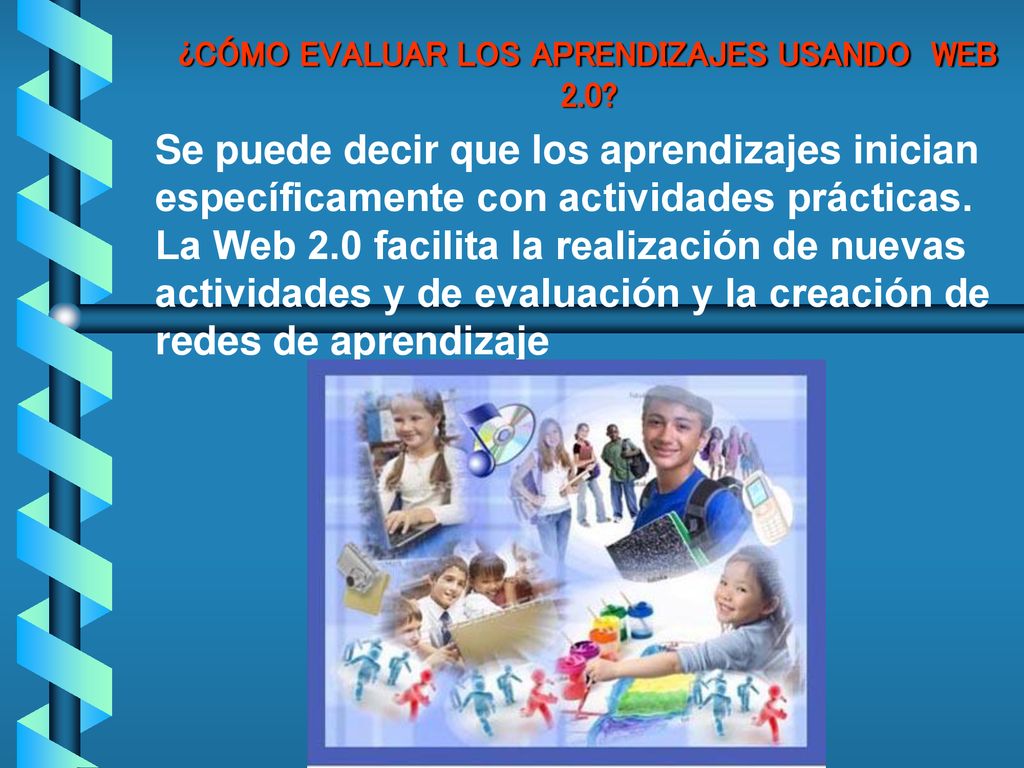 ¿CÓMO EVALUAR LOS APRENDIZAJES USANDO WEB 2.0?

Se puede decir que los aprendizajes inician específicamente con actividades prácticas. La Web 2.0 facilita la realización de nuevas actividades y de evaluación y la creación de redes de aprendizaje